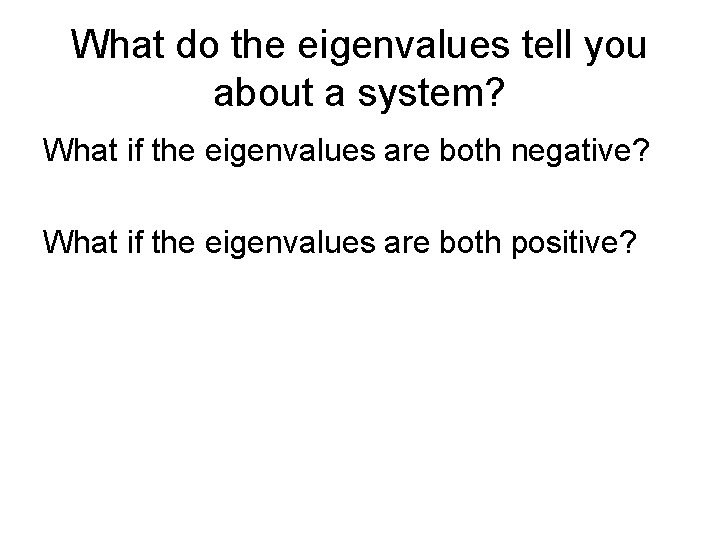 What do the eigenvalues tell you about a system?

What if the eigenvalues are both negative?

What if the eigenvalues are both positive?